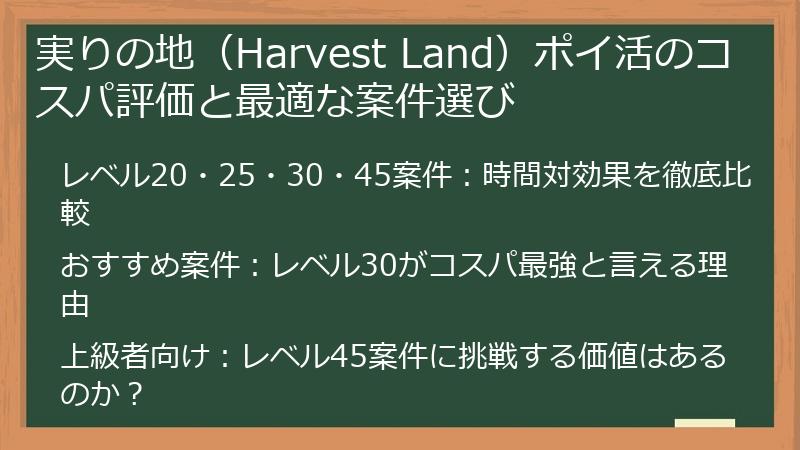 実りの地（Harvest Land）ポイ活のコスパ評価と最適な案件選び

レベル20・25・30・45案件：時間対効果を徹底比較

おすすめ案件：レベル30がコスパ最強と言える理由

上級者向け：レベル45案件に挑戦する価値はあるのか？